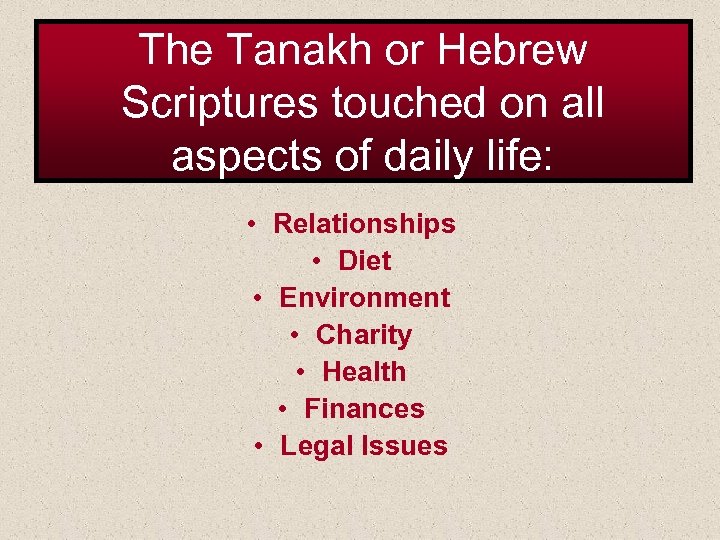 The Tanakh or Hebrew Scriptures touched on all aspects of daily life:

• Relationships
• Diet
• Environment
• Charity
• Health
• Finances
• Legal Issues